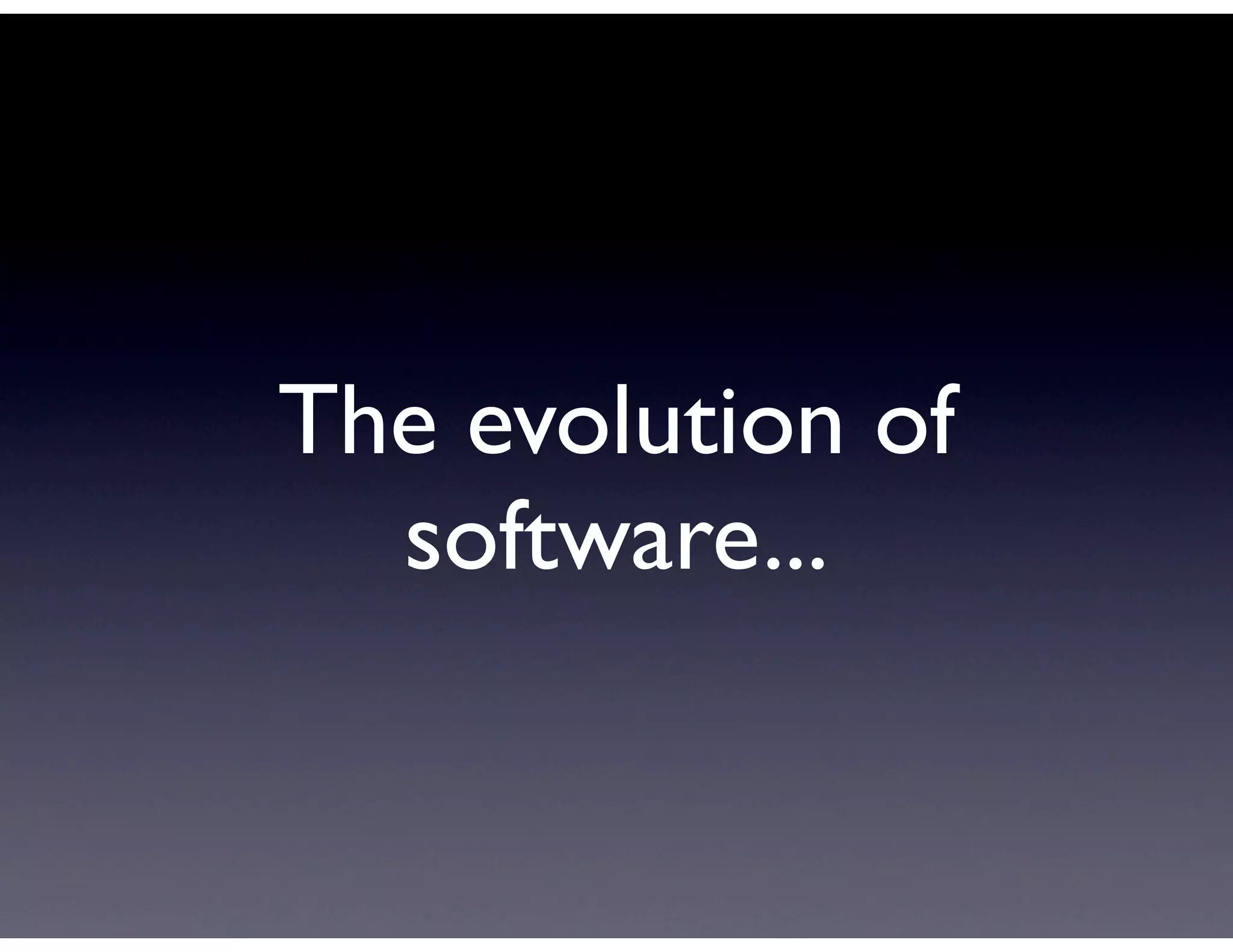 The evolution of software...